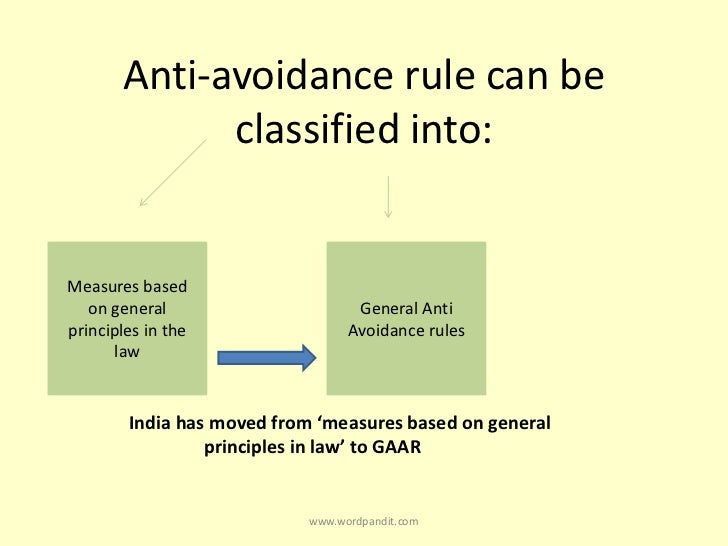 Anti-avoidance rule can be classified into:

Measures based on general principles in the law

General Anti Avoidance rules

India has moved from ‘measures based on general principles in law’ to GAAR

www.wordpandit.com